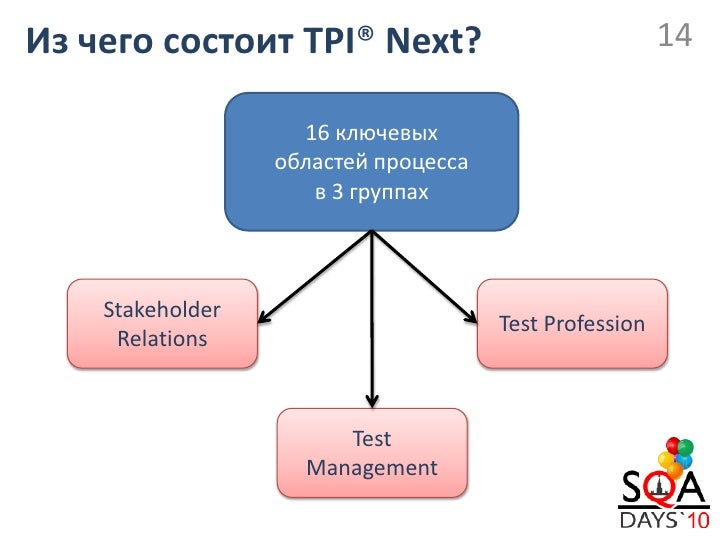 Из чего состоит TPI® Next?

14

16 ключевых областей процесса в 3 группах

Stakeholder Relations

Test Profession

Test Management

SQA DAYS`10